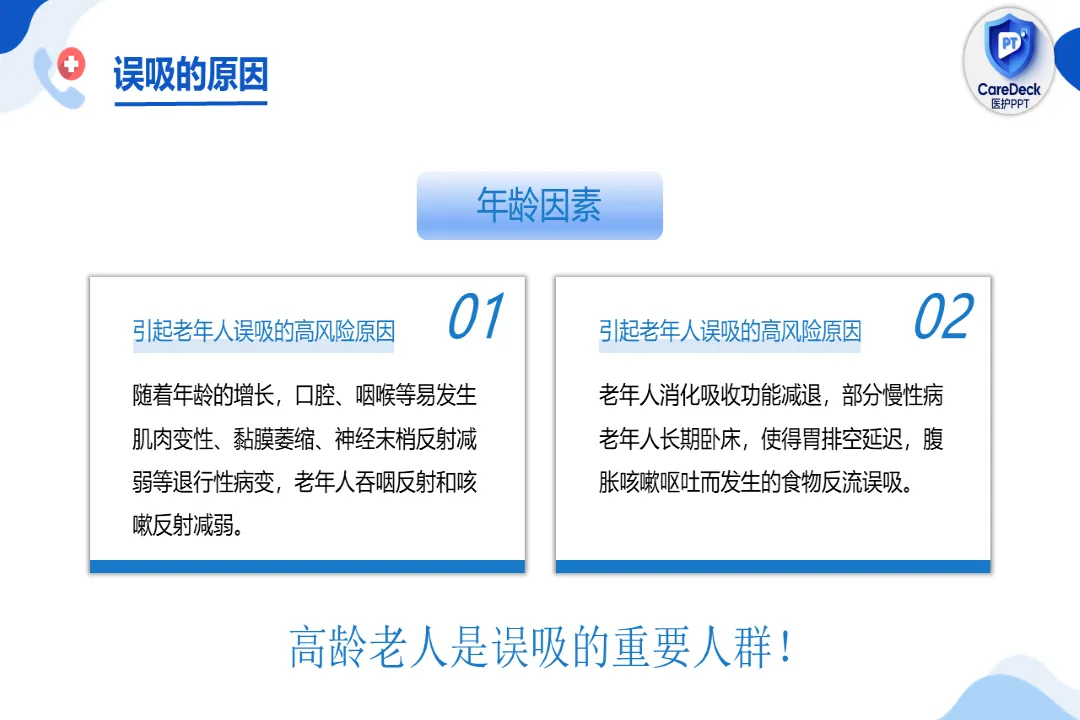 误吸的原因

PT
CareDeck
医护PPT

年龄因素

引起老年人误吸的高风险原因

01

随着年龄的增长，口腔、咽喉等易发生肌肉变性、黏膜萎缩、神经末梢反射减弱等退行性病变，老年人吞咽反射和咳嗽反射减弱。

引起老年人误吸的高风险原因

02

老年人消化吸收功能减退，部分慢性病老年人长期卧床，使得胃排空延迟，腹胀咳嗽呕吐而发生的食物反流误吸。

高龄老人是误吸的重要人群！